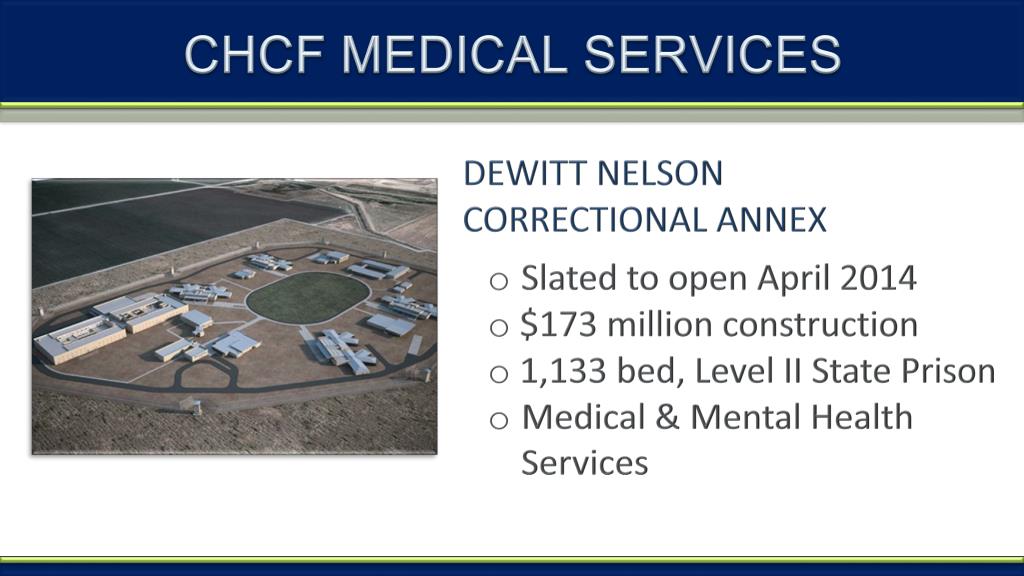 CHCF MEDICAL SERVICES

DEWITT NELSON CORRECTIONAL ANNEX

o Slated to open April 2014
o \$173 million construction
o 1,133 bed, Level II State Prison
o Medical & Mental Health Services